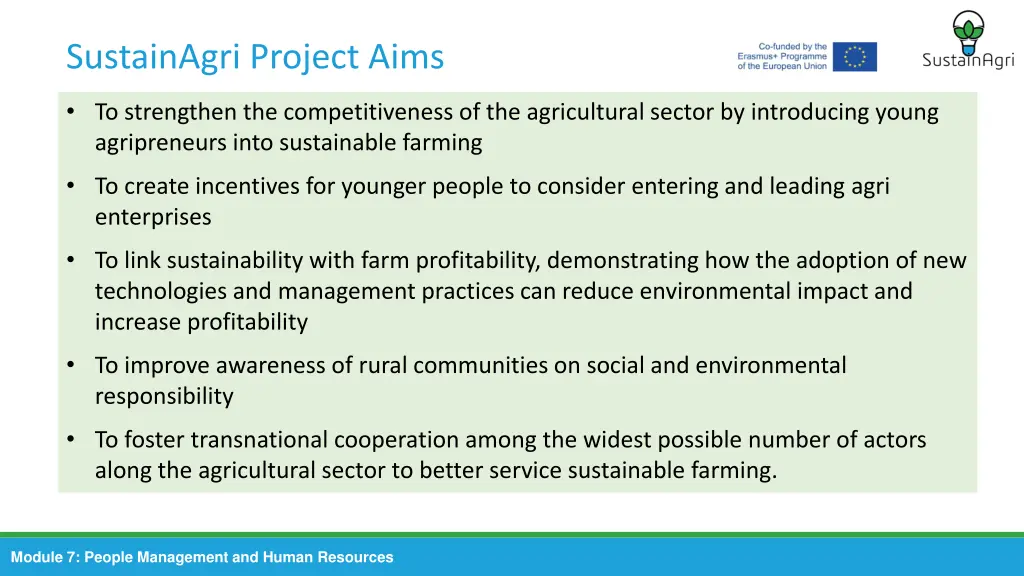 SustainAgri Project Aims

Co-funded by the Erasmus+ Programme of the European Union

SustainAgri

• To strengthen the competitiveness of the agricultural sector by introducing young agripreneurs into sustainable farming

• To create incentives for younger people to consider entering and leading agri enterprises

• To link sustainability with farm profitability, demonstrating how the adoption of new technologies and management practices can reduce environmental impact and increase profitability

• To improve awareness of rural communities on social and environmental responsibility

• To foster transnational cooperation among the widest possible number of actors along the agricultural sector to better service sustainable farming.

Module 7: People Management and Human Resources